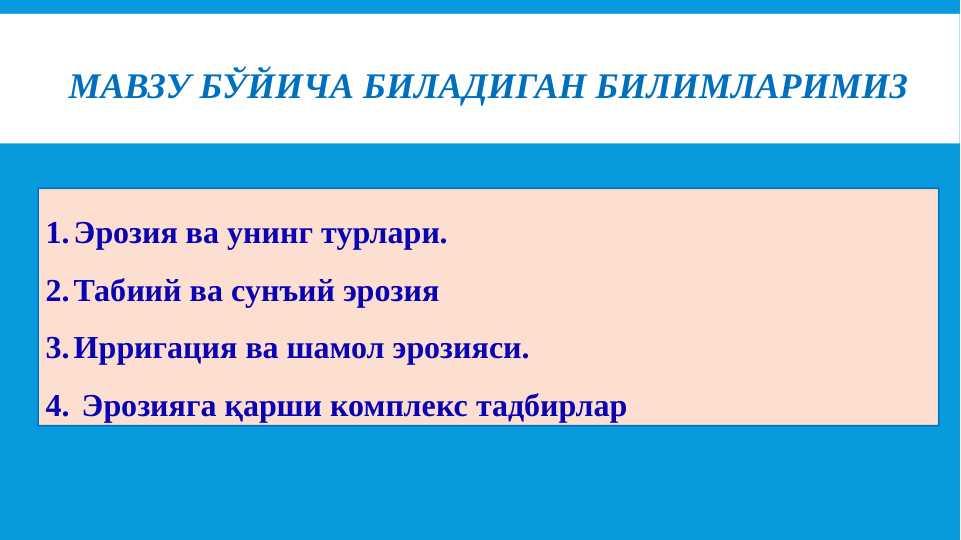 МАВЗУ БЎЙИЧА БИЛАДИГАН БИЛИМЛАРИМИЗ

1. Эрозия ва унинг турлари.
2. Табиий ва сунъий эрозия
3. Ирригация ва шамол эрозияси.
4. Эрозияга қарши комплекс тадбирлар